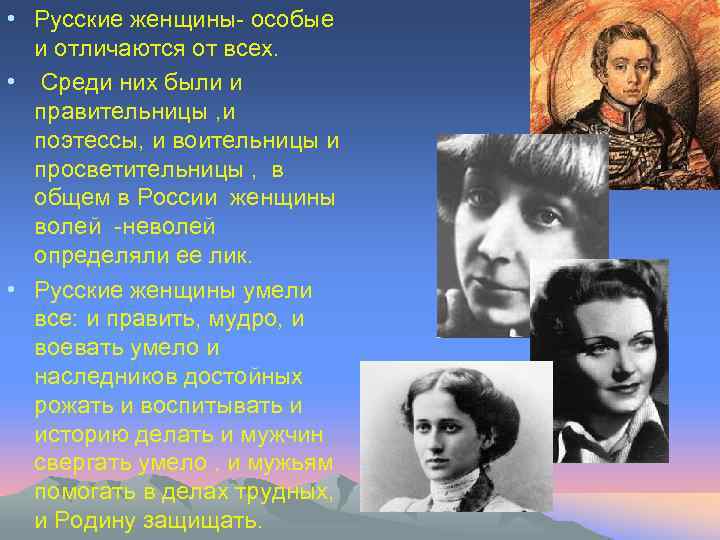 • Русские женщины- особые и отличаются от всех.

• Среди них были и правительницы ,и поэтессы, и воительницы и просветительницы , в общем в России женщины волей -неволей определяли ее лик.

• Русские женщины умели все: и править, мудро, и воевать умело и наследников достойных рожать и воспитывать и историю делать и мужчин свергать умело , и мужьям помогать в делах трудных, и Родину защищать.